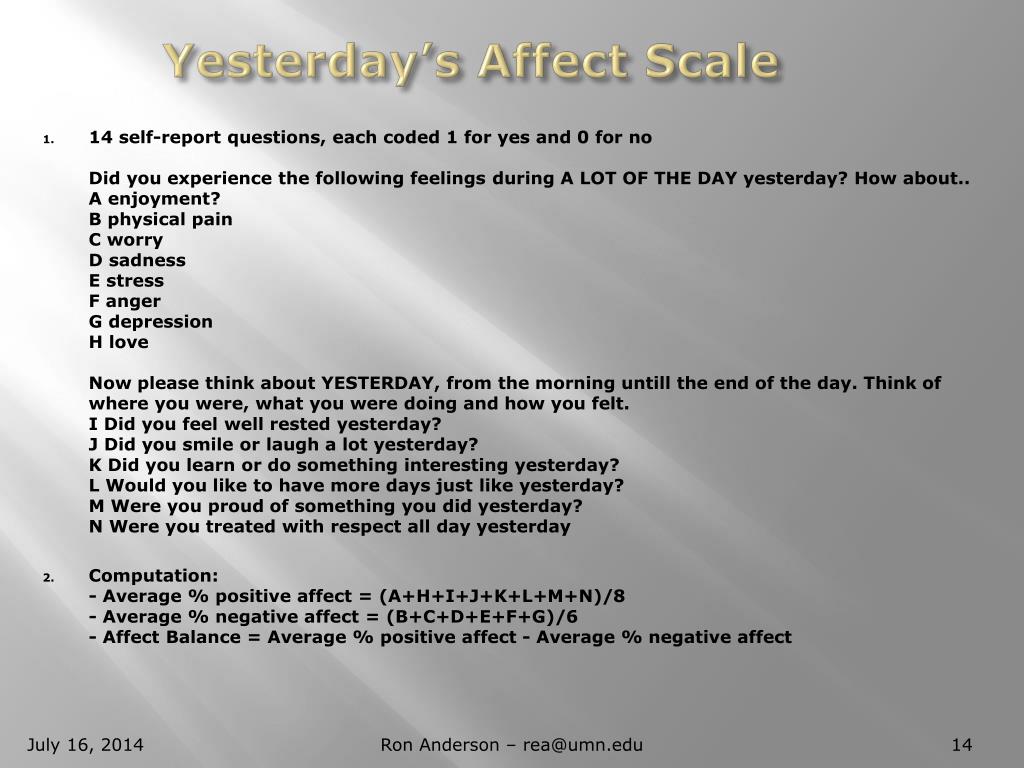 Yesterday's Affect Scale

1. 14 self-report questions, each coded 1 for yes and 0 for no

Did you experience the following feelings during A LOT OF THE DAY yesterday? How about..
A enjoyment?
B physical pain
C worry
D sadness
E stress
F anger
G depression
H love

Now please think about YESTERDAY, from the morning untill the end of the day. Think of where you were, what you were doing and how you felt.
I Did you feel well rested yesterday?
J Did you smile or laugh a lot yesterday?
K Did you learn or do something interesting yesterday?
L Would you like to have more days just like yesterday?
M Were you proud of something you did yesterday?
N Were you treated with respect all day yesterday

2. Computation:
- Average % positive affect = (A+H+I+J+K+L+M+N)/8
- Average % negative affect = (B+C+D+E+F+G)/6
- Affect Balance = Average % positive affect - Average % negative affect

July 16, 2014
Ron Anderson – rea@umn.edu
14